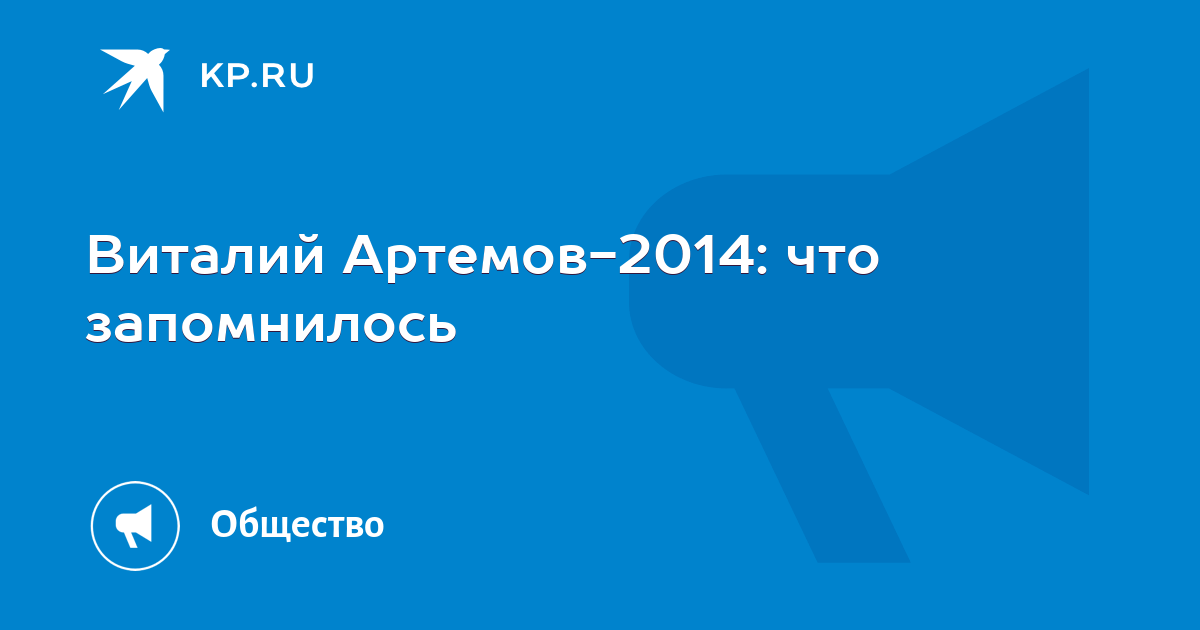 KP.RU

Виталий Артемов-2014: что запомнилось

Общество